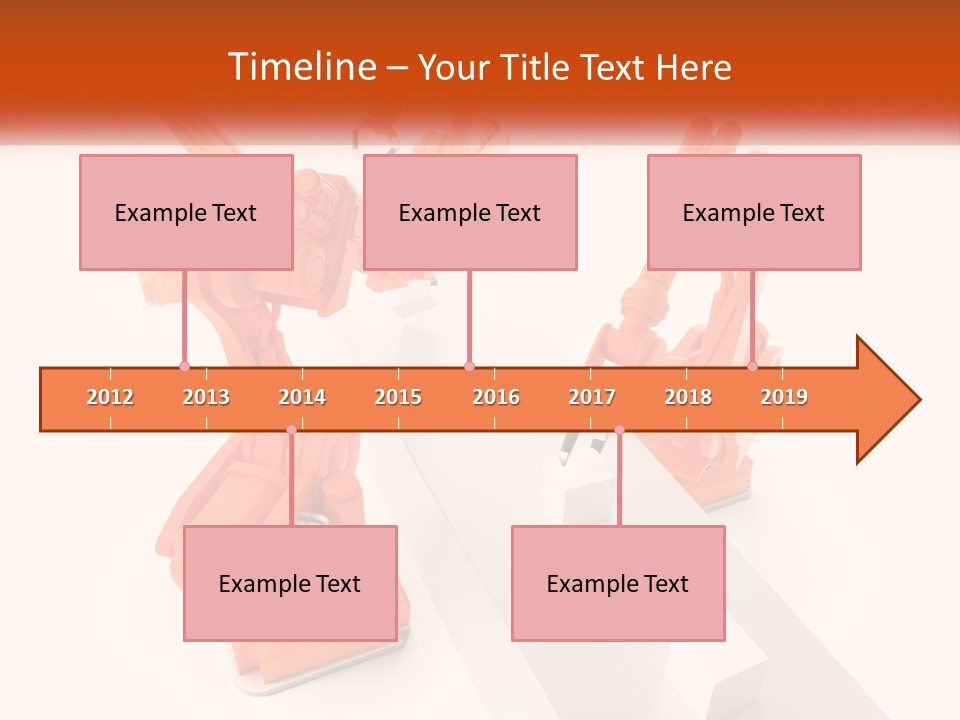 Timeline – Your Title Text Here

Example Text

Example Text

Example Text

2012 2013 2014 2015 2016 2017 2018 2019

Example Text

Example Text